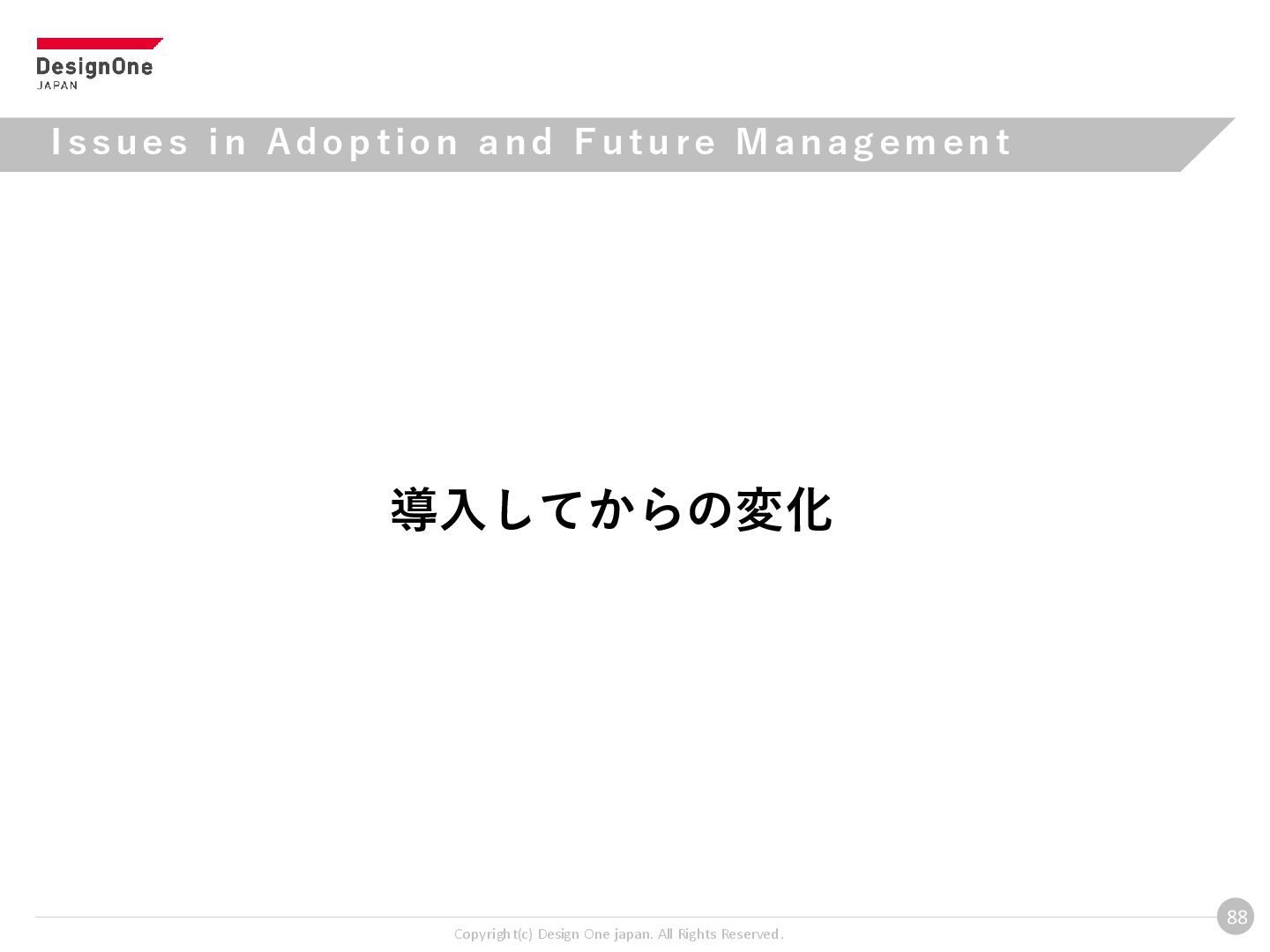 DesignOne
JAPAN

Issues in Adoption and Future Management

導入してからの変化

Copyright(c) Design One japan. All Rights Reserved.

88